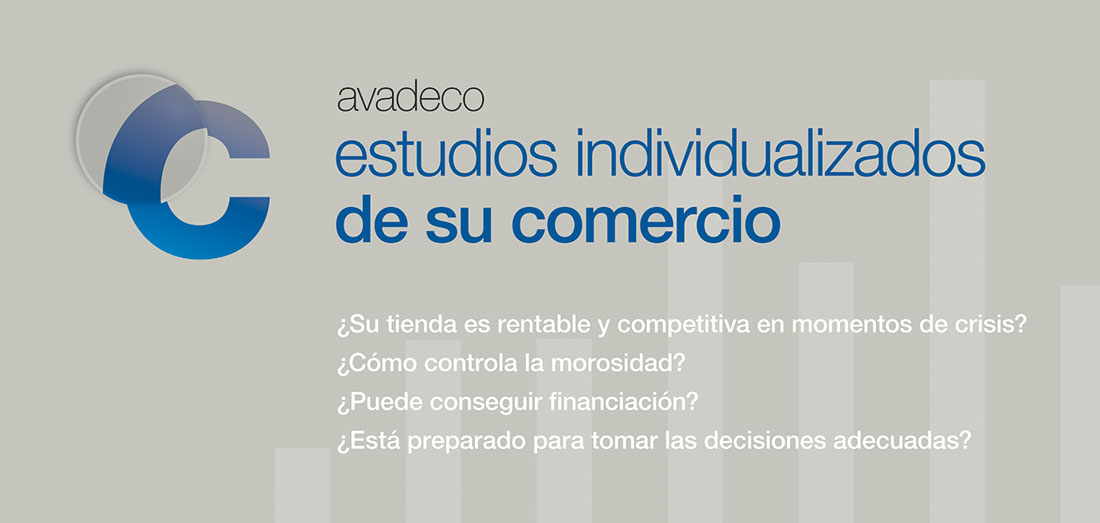 avadeco
estudios individualizados
de su comercio

¿Su tienda es rentable y competitiva en momentos de crisis?
¿Cómo controla la morosidad?
¿Puede conseguir financiación?
¿Está preparado para tomar las decisiones adecuadas?